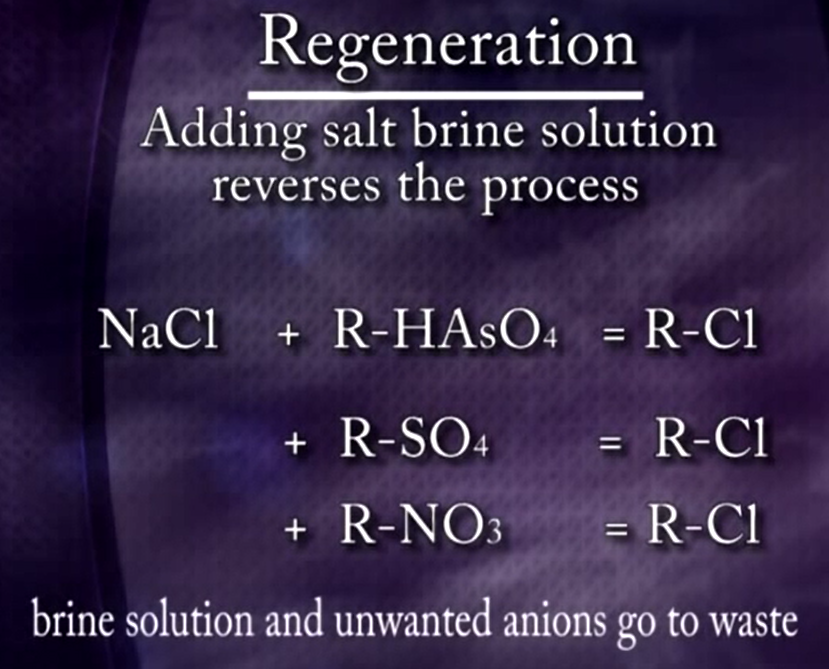 Regeneration

Adding salt brine solution reverses the process

$NaCl + R\text{-}HAsO_4 = R\text{-}Cl$

$+ R\text{-}SO_4 = R\text{-}Cl$

$+ R\text{-}NO_3 = R\text{-}Cl$

brine solution and unwanted anions go to waste